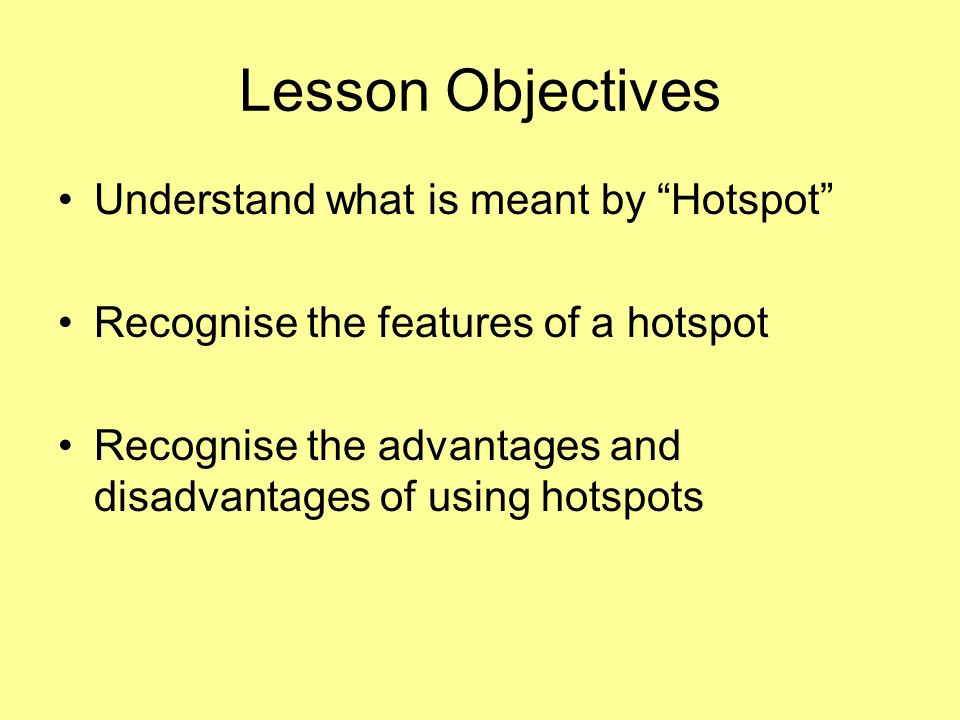 Lesson Objectives

• Understand what is meant by “Hotspot”

• Recognise the features of a hotspot

• Recognise the advantages and disadvantages of using hotspots